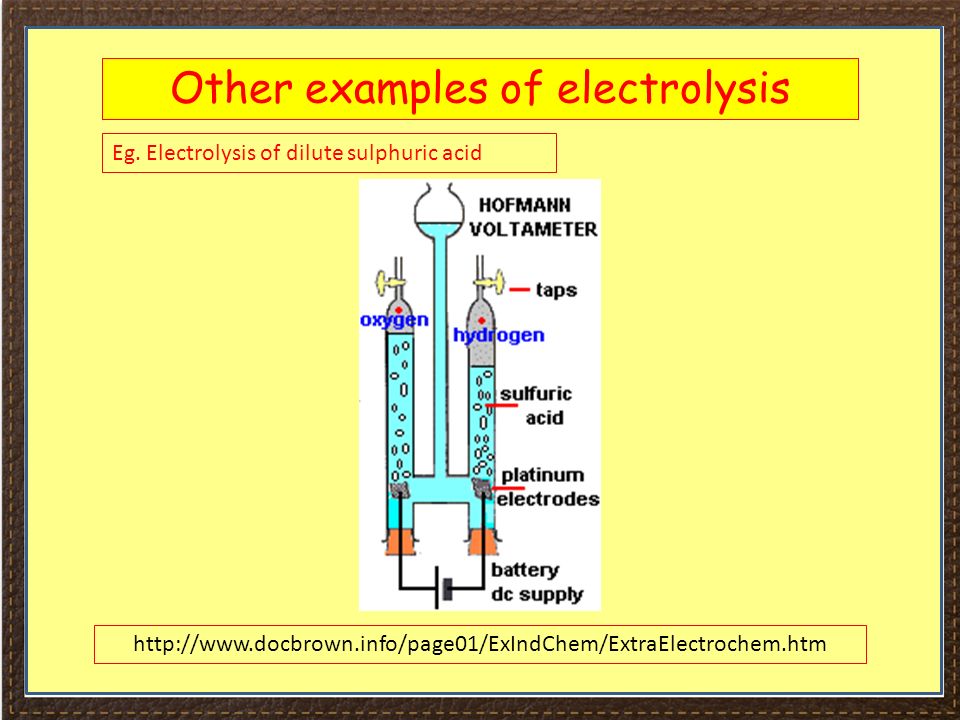 Other examples of electrolysis

Eg. Electrolysis of dilute sulphuric acid

HOFMANN VOLTAMETER

taps

oxygen

hydrogen

sulfuric acid

platinum electrodes

battery dc supply

http://www.docbrown.info/page01/ExIndChem/ExtraElectrochem.htm